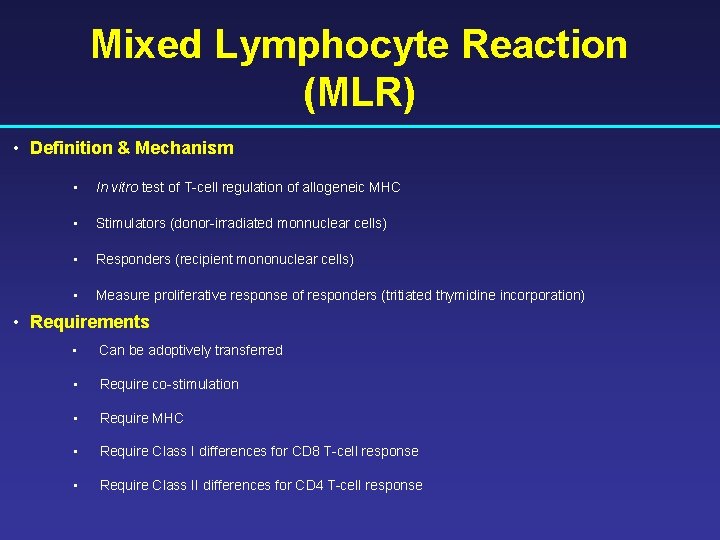 Mixed Lymphocyte Reaction (MLR)

• Definition & Mechanism

▪ In vitro test of T-cell regulation of allogeneic MHC

▪ Stimulators (donor-irradiated monnuclear cells)

▪ Responders (recipient mononuclear cells)

▪ Measure proliferative response of responders (tritiated thymidine incorporation)

• Requirements

▪ Can be adoptively transferred

▪ Require co-stimulation

▪ Require MHC

▪ Require Class I differences for CD8 T-cell response

▪ Require Class II differences for CD4 T-cell response